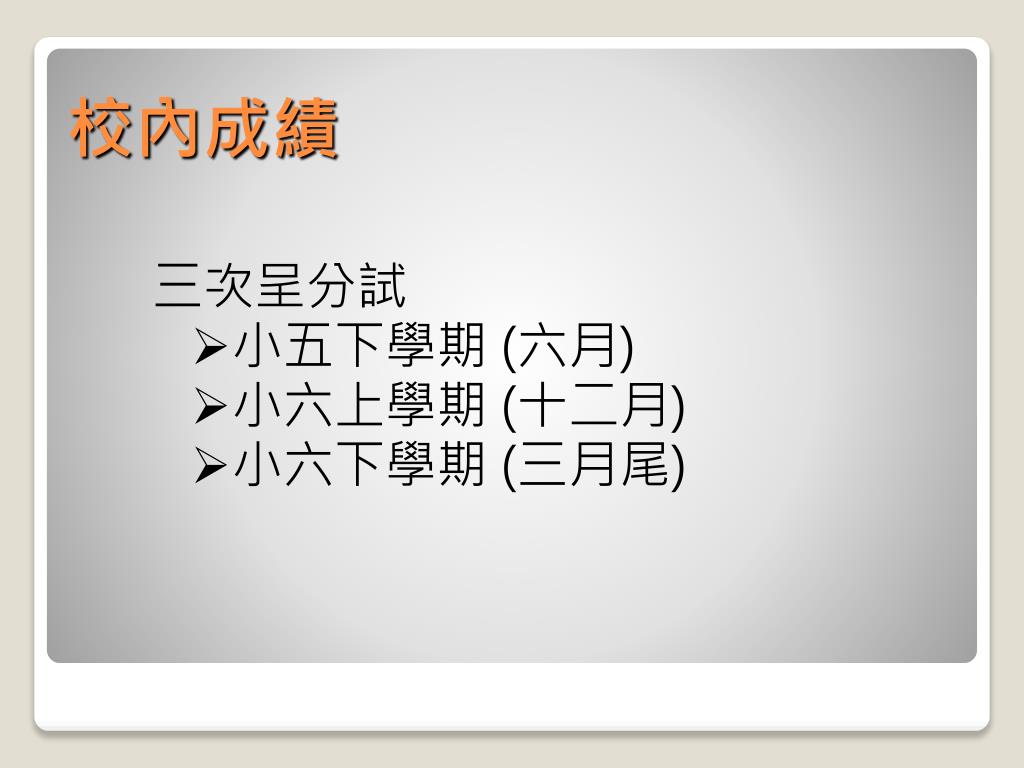 校內成績

三次呈分試
➢小五下學期 (六月)
➢小六上學期 (十二月)
➢小六下學期 (三月尾)